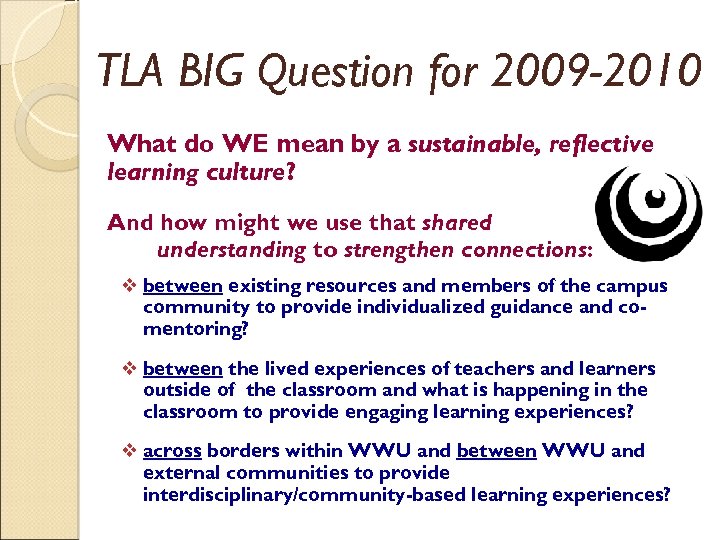 TLA BIG Question for 2009-2010

What do WE mean by a sustainable, reflective learning culture?

And how might we use that shared understanding to strengthen connections:

❖ between existing resources and members of the campus community to provide individualized guidance and co-mentoring?

❖ between the lived experiences of teachers and learners outside of the classroom and what is happening in the classroom to provide engaging learning experiences?

❖ across borders within WWU and between WWU and external communities to provide interdisciplinary/community-based learning experiences?